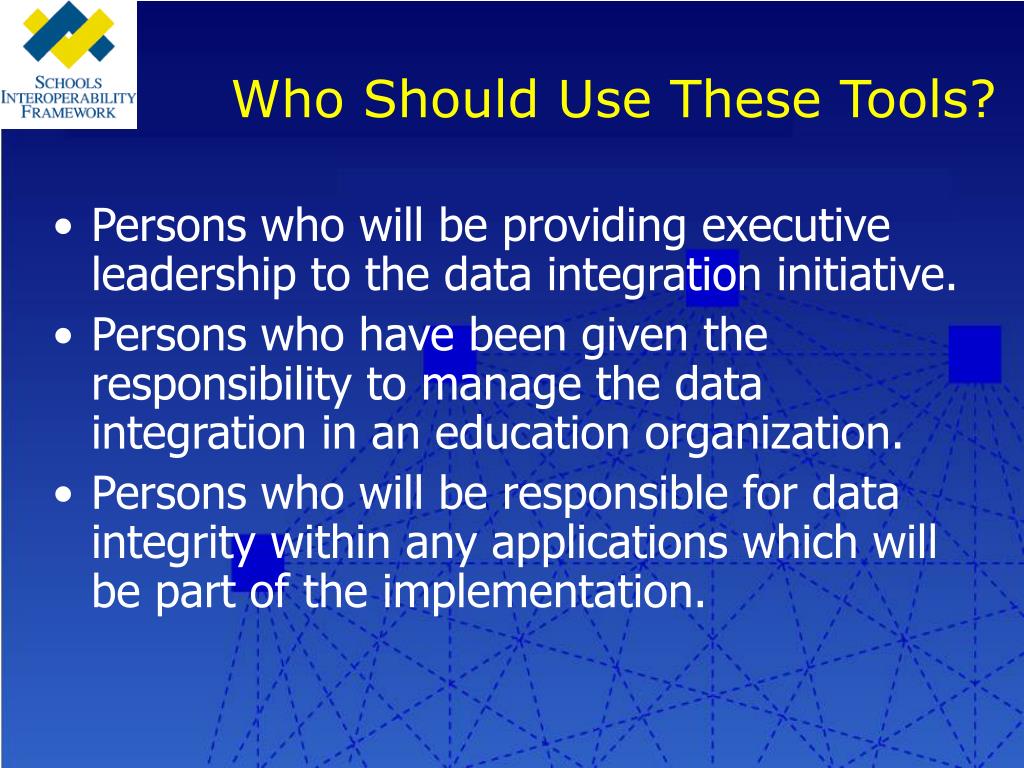 SCHOOLS INTEROPERABILITY FRAMEWORK

Who Should Use These Tools?

• Persons who will be providing executive leadership to the data integration initiative.
• Persons who have been given the responsibility to manage the data integration in an education organization.
• Persons who will be responsible for data integrity within any applications which will be part of the implementation.